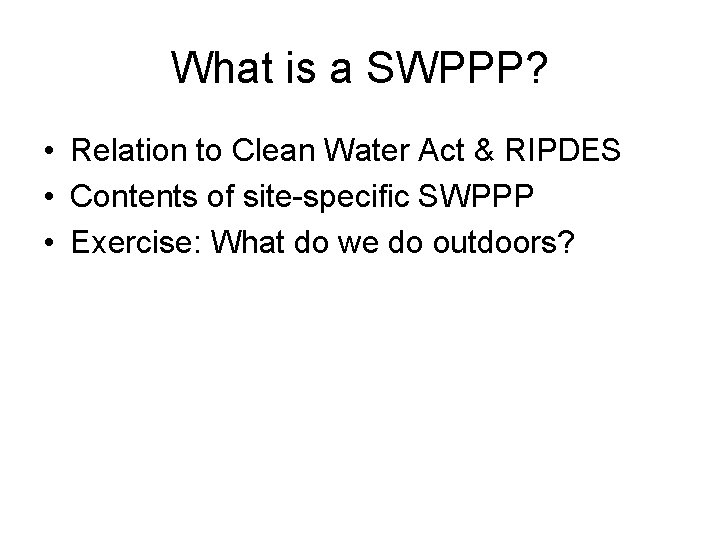 What is a SWPPP?

• Relation to Clean Water Act & RIPDES
• Contents of site-specific SWPPP
• Exercise: What do we do outdoors?